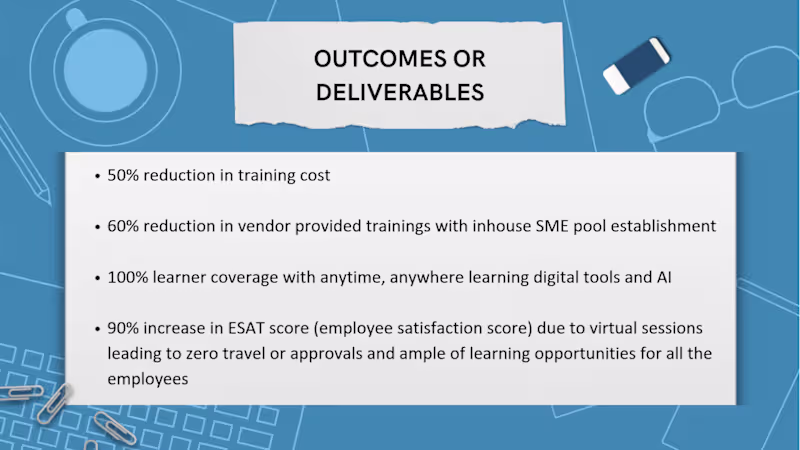 OUTCOMES OR DELIVERABLES

• 50% reduction in training cost

• 60% reduction in vendor provided trainings with inhouse SME pool establishment

• 100% learner coverage with anytime, anywhere learning digital tools and AI

• 90% increase in ESAT score (employee satisfaction score) due to virtual sessions leading to zero travel or approvals and ample of learning opportunities for all the employees